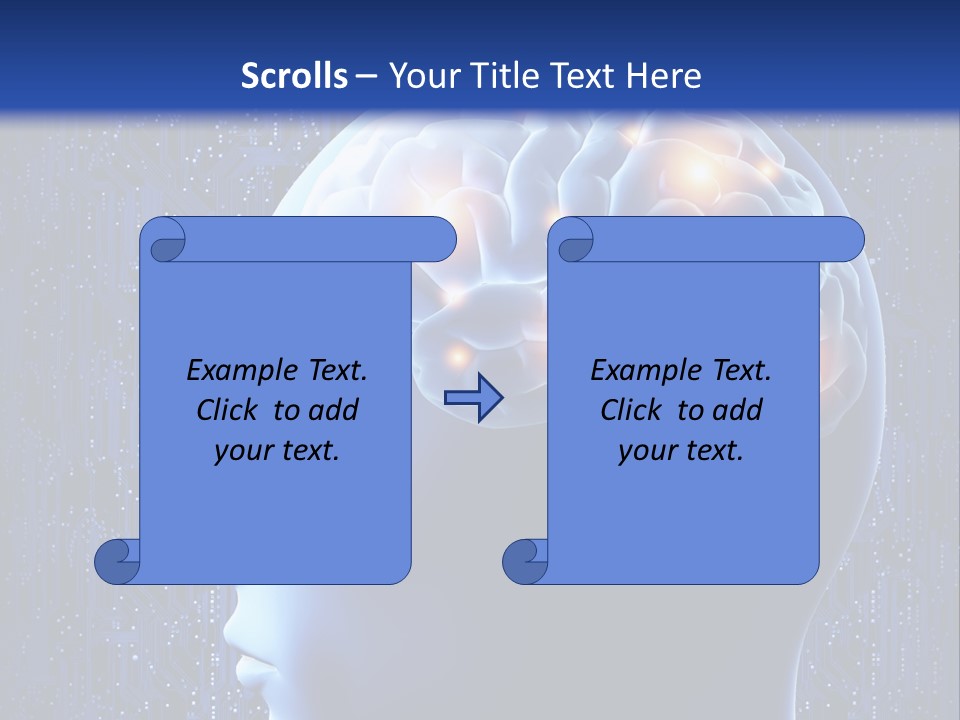 Scrolls – Your Title Text Here

Example Text. Click to add your text.

Example Text. Click to add your text.